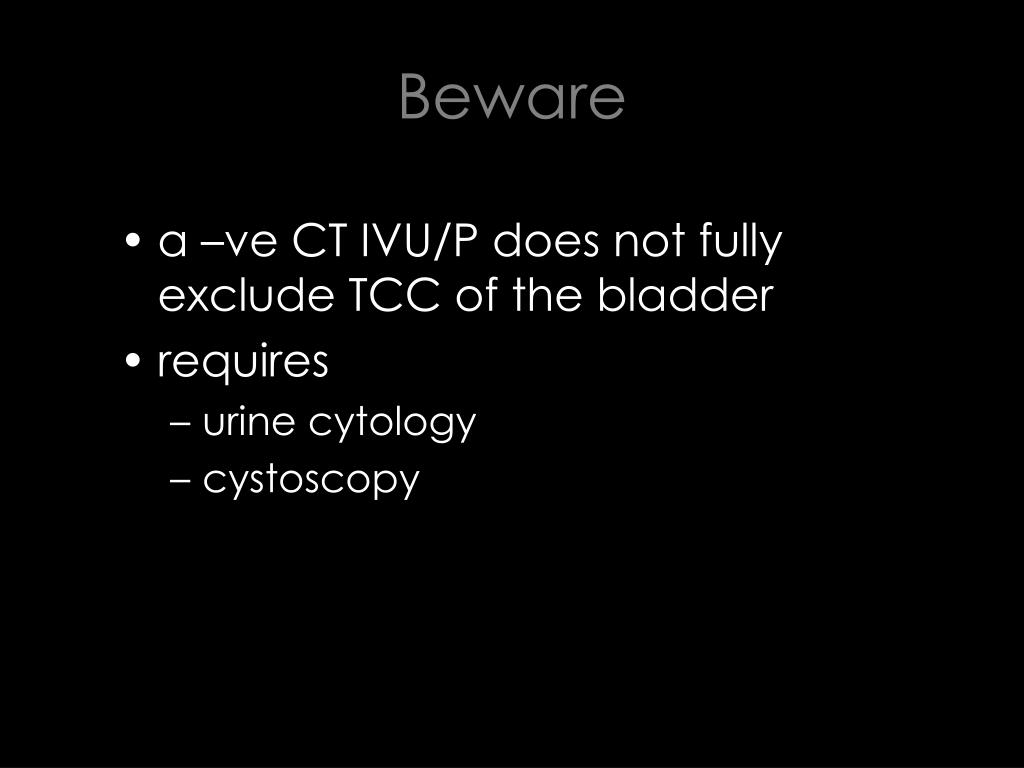 Beware

• a –ve CT IVU/P does not fully exclude TCC of the bladder
• requires
– urine cytology
– cystoscopy